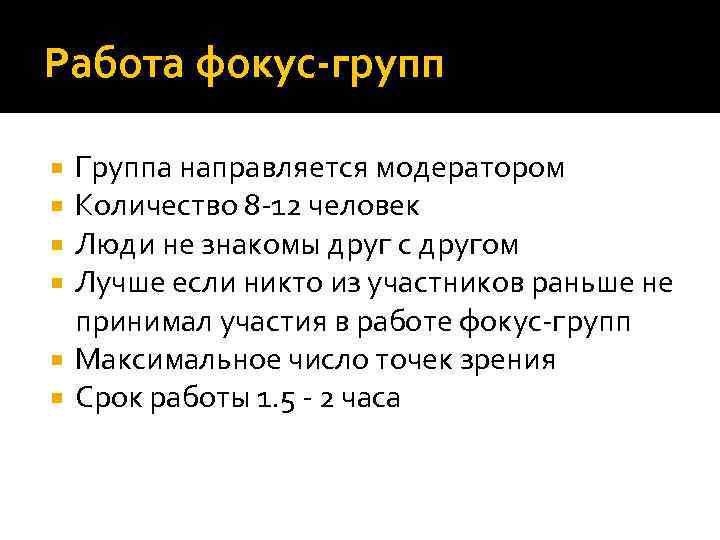 Работа фокус-групп

- Группа направляется модератором
- Количество 8-12 человек
- Люди не знакомы друг с другом
- Лучше если никто из участников раньше не принимал участия в работе фокус-групп
- Максимальное число точек зрения
- Срок работы 1.5 - 2 часа